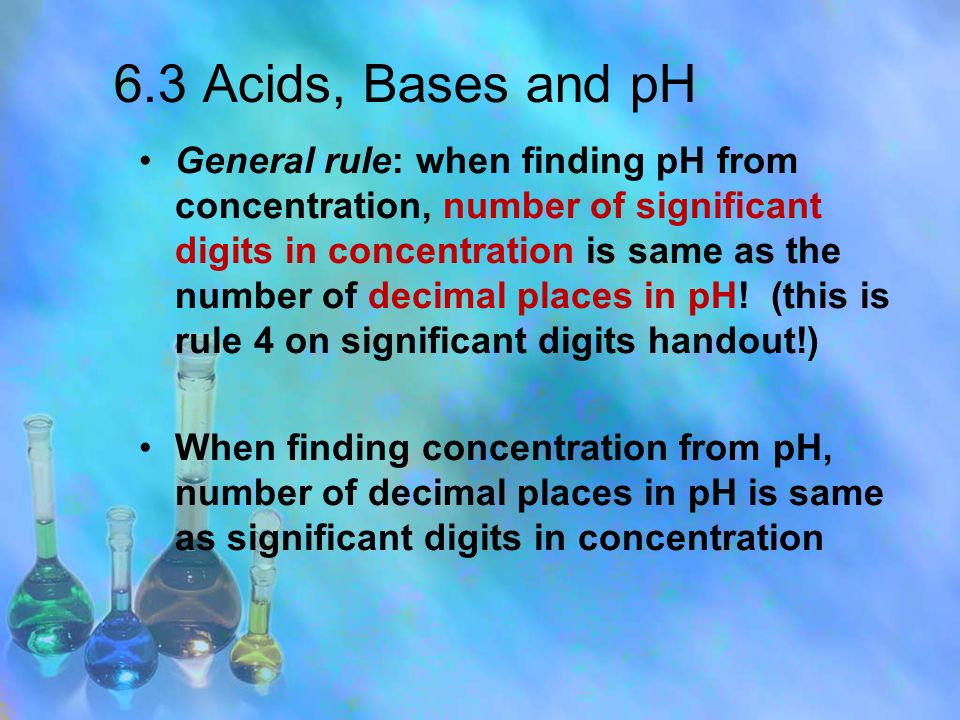 6.3 Acids, Bases and pH

• General rule: when finding pH from concentration, number of significant digits in concentration is same as the number of decimal places in pH! (this is rule 4 on significant digits handout!)

• When finding concentration from pH, number of decimal places in pH is same as significant digits in concentration